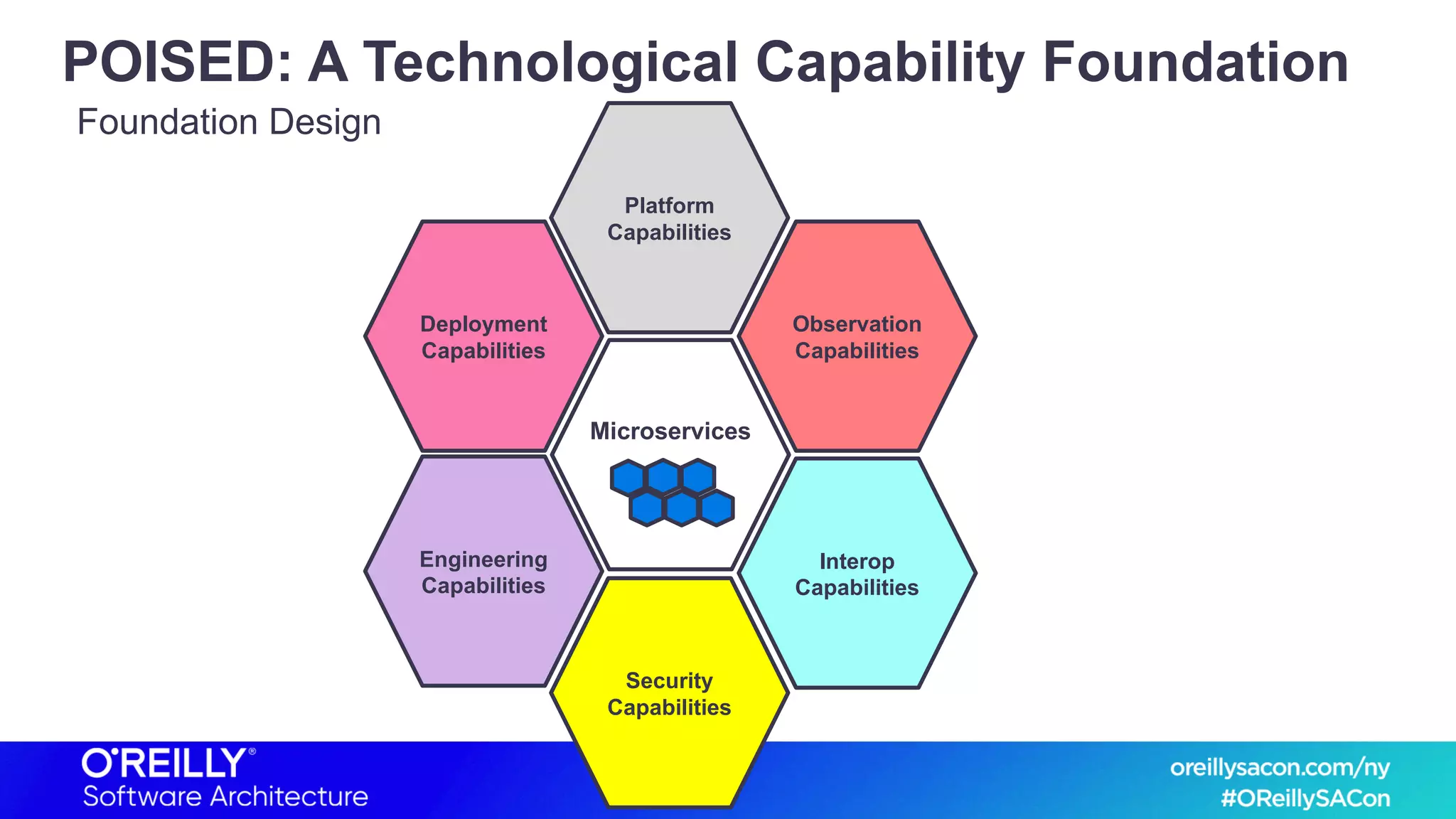 POISED: A Technological Capability Foundation

Foundation Design

Platform Capabilities

Deployment Capabilities

Observation Capabilities

Microservices

Engineering Capabilities

Interop Capabilities

Security Capabilities

O'REILLY®
Software Architecture

oreillysacon.com/ny
#OReillySACon